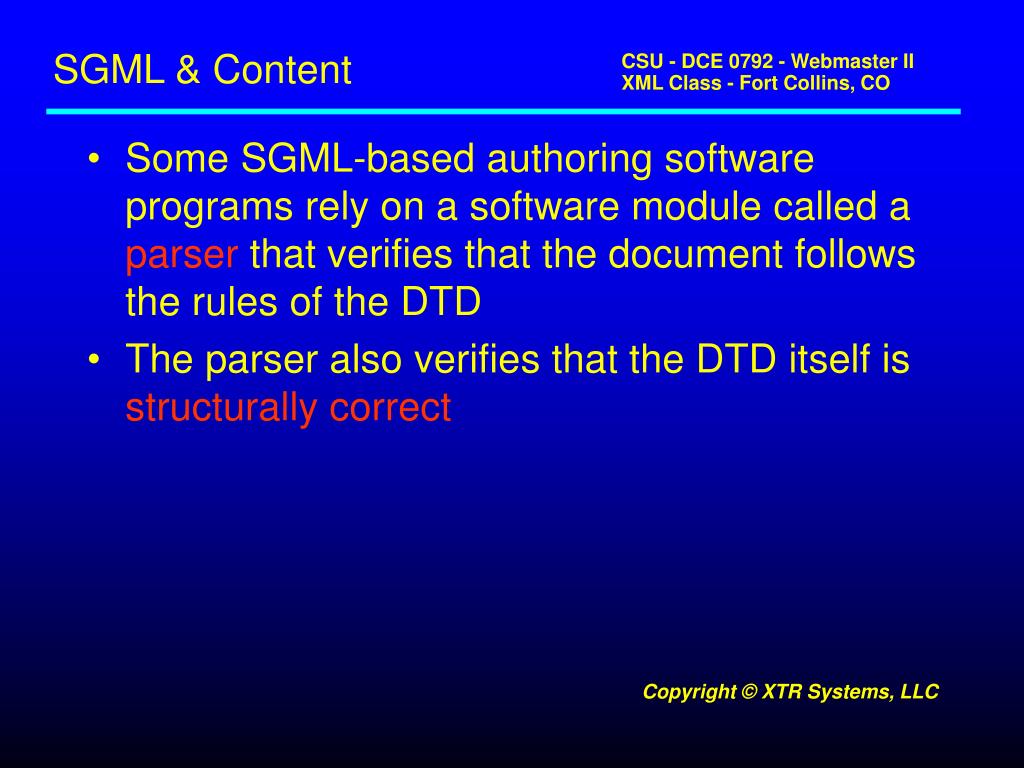 SGML & Content

CSU - DCE 0792 - Webmaster II
XML Class - Fort Collins, CO

• Some SGML-based authoring software programs rely on a software module called a parser that verifies that the document follows the rules of the DTD
• The parser also verifies that the DTD itself is structurally correct

Copyright © XTR Systems, LLC